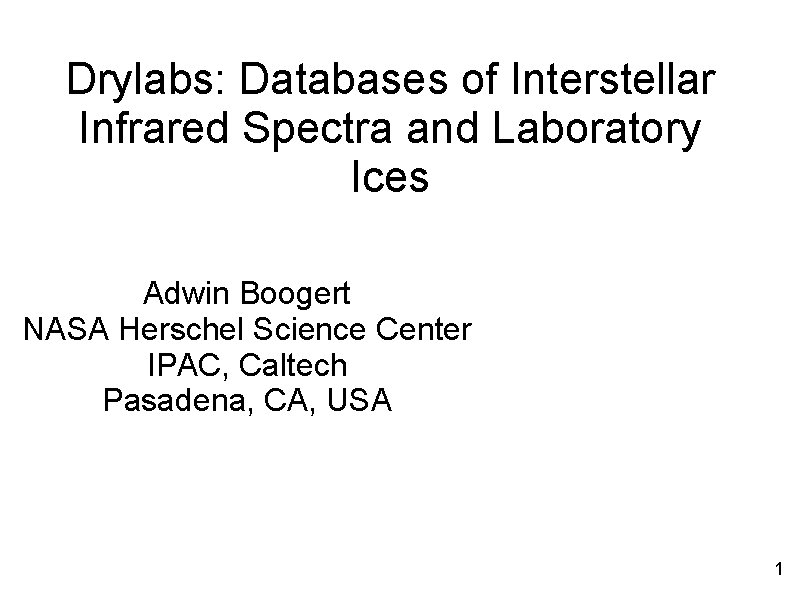 Drylabs: Databases of Interstellar Infrared Spectra and Laboratory Ices

Adwin Boogert
NASA Herschel Science Center
IPAC, Caltech
Pasadena, CA, USA

1